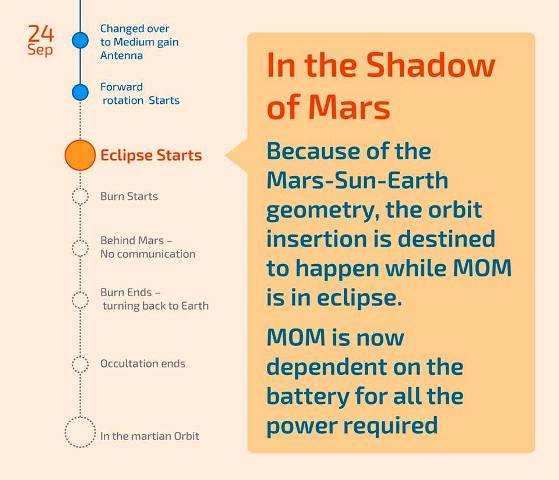 24
Sep

Changed over to Medium gain Antenna

Forward rotation Starts

Eclipse Starts

Burn Starts

Behind Mars – No communication

Burn Ends – turning back to Earth

Occultation ends

In the martian Orbit

In the Shadow of Mars

Because of the Mars-Sun-Earth geometry, the orbit insertion is destined to happen while MOM is in eclipse.

MOM is now dependent on the battery for all the power required